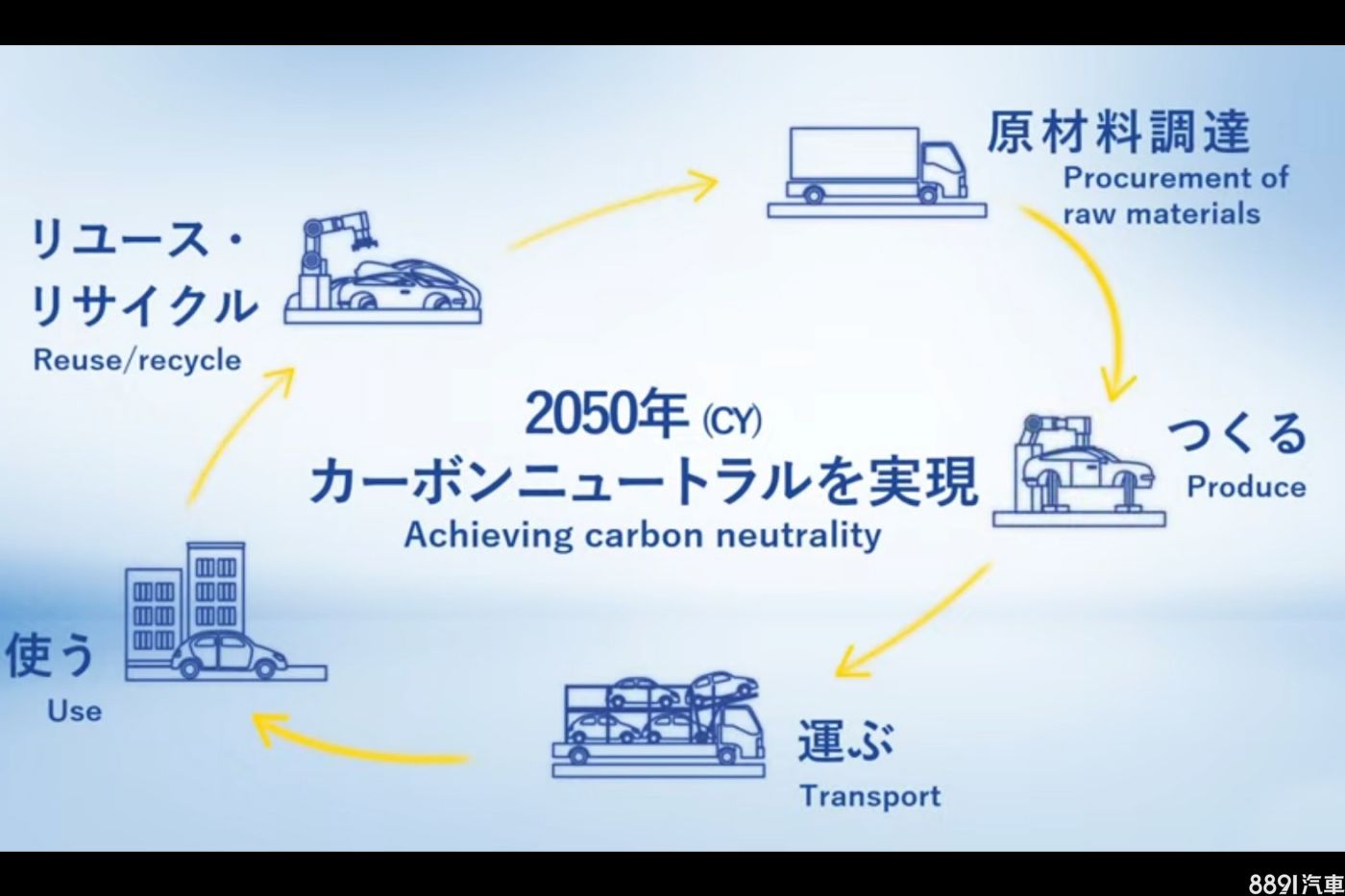 原材料調達
Procurement of raw materials

リユース・リサイクル
Reuse/recycle

2050年 (CY)
カーボンニュートラルを実現
Achieving carbon neutrality

つくる
Produce

使う
Use

運ぶ
Transport

8891汽車